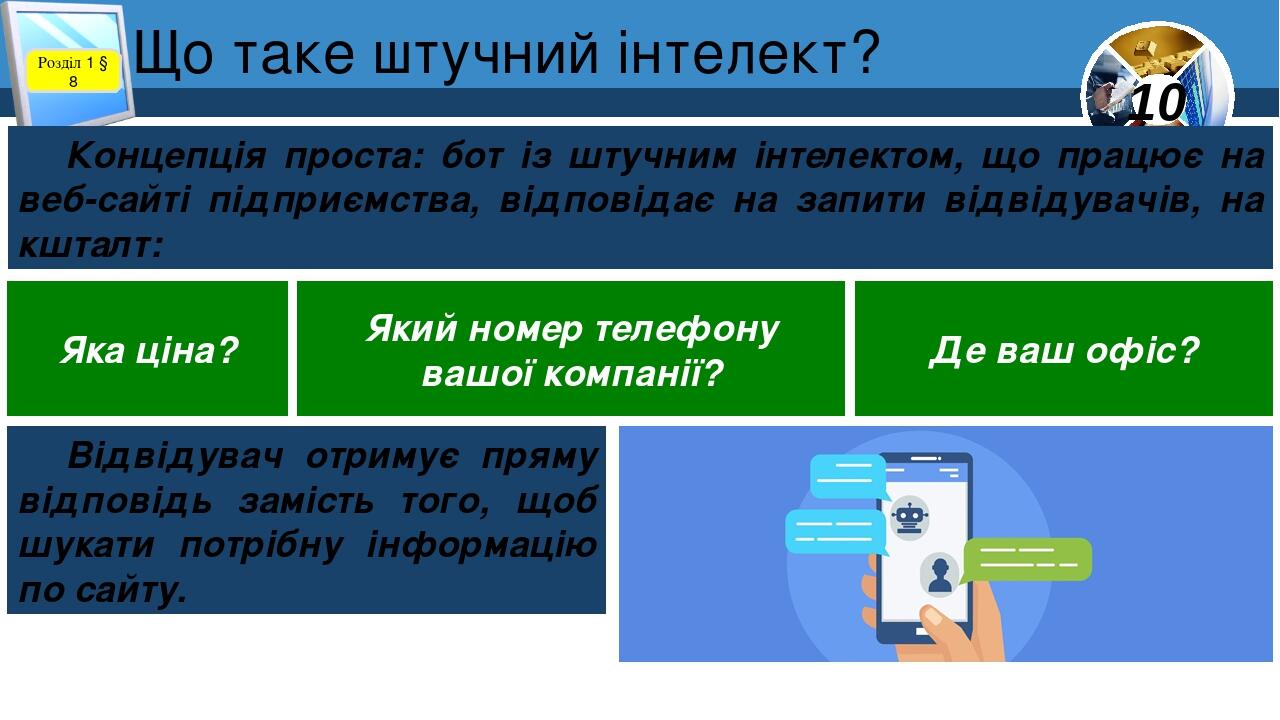 Розділ 1 § 8

Що таке штучний інтелект?

10

Концепція проста: бот із штучним інтелектом, що працює на веб-сайті підприємства, відповідає на запити відвідувачів, на кшталт:

Яка ціна?

Який номер телефону вашої компанії?

Де ваш офіс?

Відвідувач отримує пряму відповідь замість того, щоб шукати потрібну інформацію по сайту.